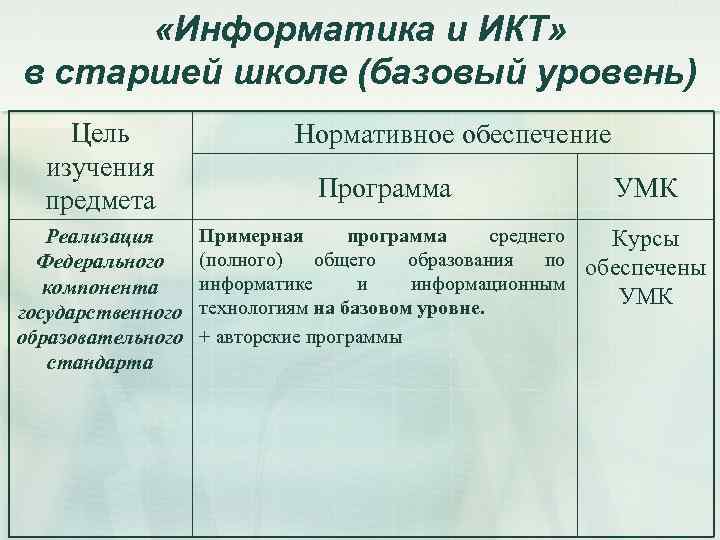 «Информатика и ИКТ» в старшей школе (базовый уровень)

| Цель изучения предмета | Нормативное обеспечение | |
|---|---|---|
| | Программа | УМК |
| Реализация Федерального компонента государственного образовательного стандарта | Примерная программа среднего (полного) общего образования по информатике и информационным технологиям на базовом уровне. + авторские программы | Курсы обеспечены УМК |